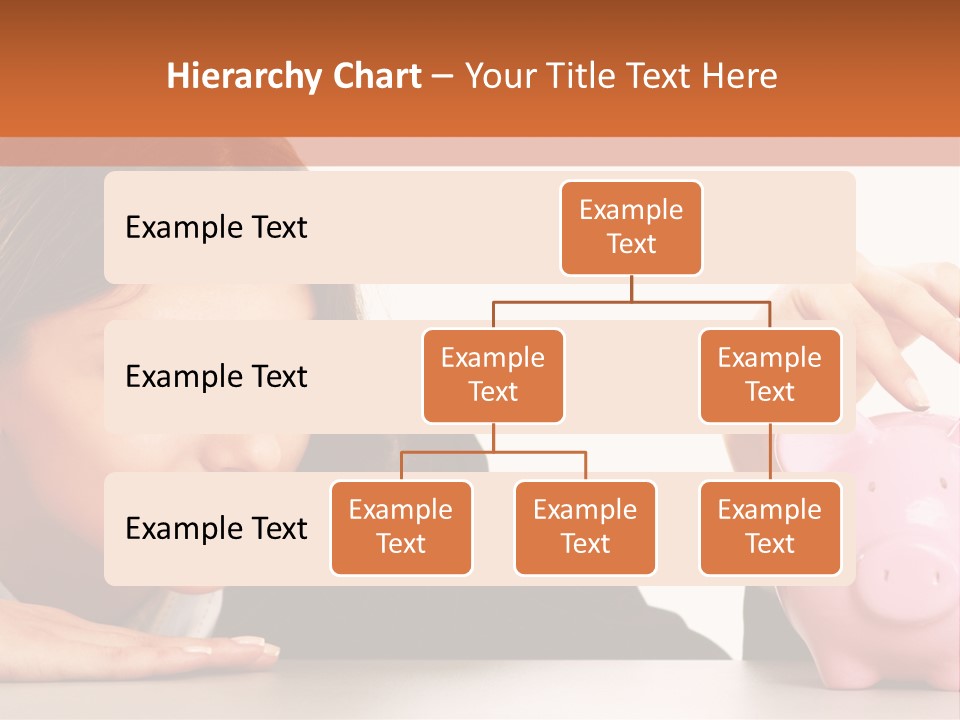 Hierarchy Chart – Your Title Text Here

Example Text

Example Text

Example Text

Example Text

Example Text

Example Text

Example Text

Example Text

Example Text